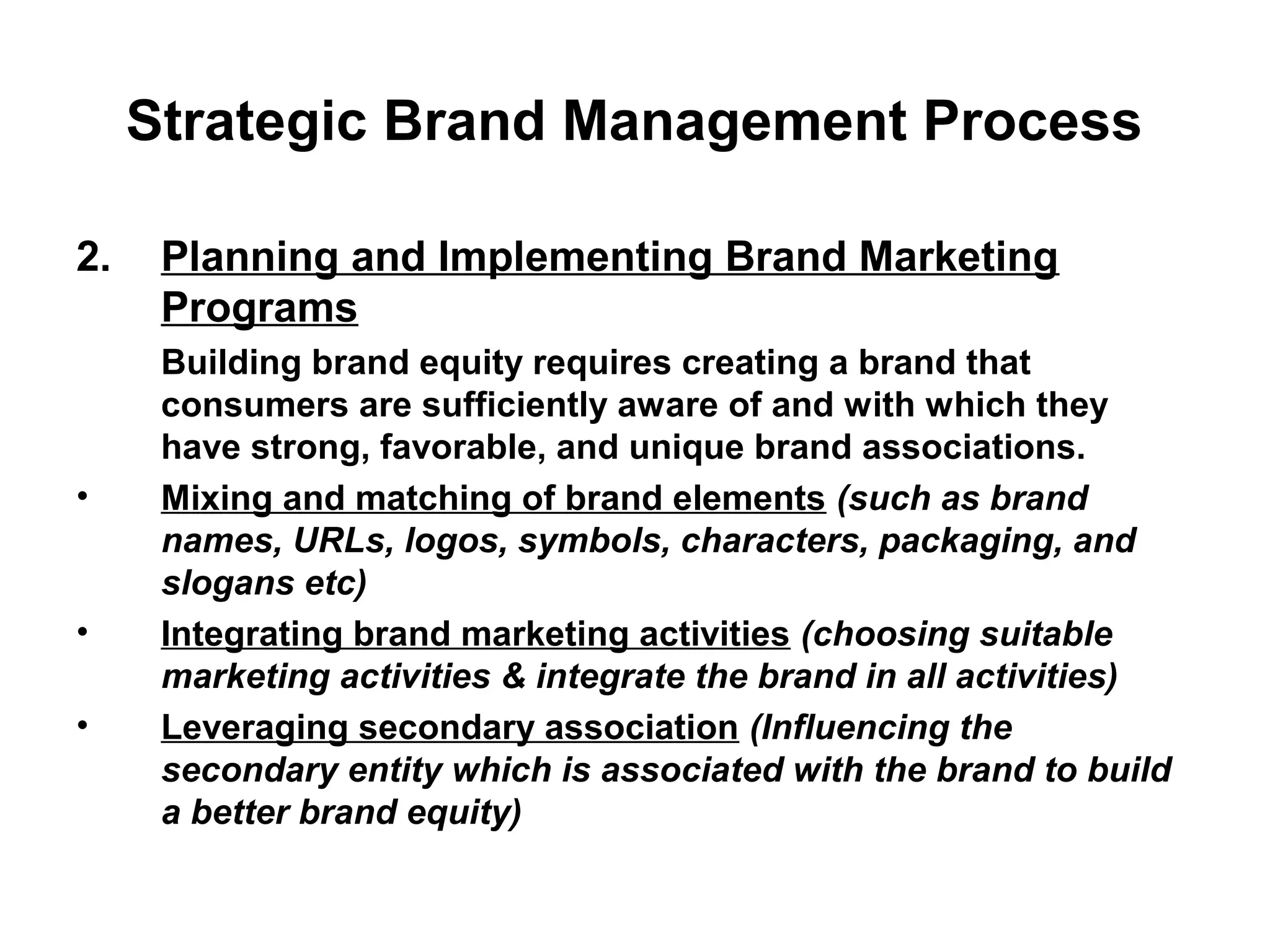 Strategic Brand Management Process

2. Planning and Implementing Brand Marketing Programs

Building brand equity requires creating a brand that consumers are sufficiently aware of and with which they have strong, favorable, and unique brand associations.

• Mixing and matching of brand elements (such as brand names, URLs, logos, symbols, characters, packaging, and slogans etc)

• Integrating brand marketing activities (choosing suitable marketing activities & integrate the brand in all activities)

• Leveraging secondary association (Influencing the secondary entity which is associated with the brand to build a better brand equity)